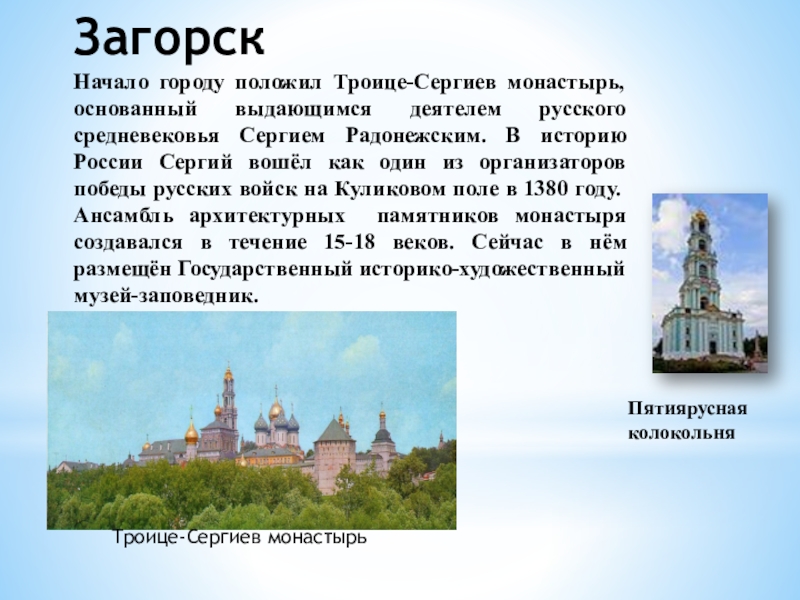 Загорск

Начало городу положил Троице-Сергиев монастырь, основанный выдающимся деятелем русского средневековья Сергием Радонежским. В историю России Сергий вошёл как один из организаторов победы русских войск на Куликовом поле в 1380 году.
Ансамбль архитектурных памятников монастыря создавался в течение 15-18 веков. Сейчас в нём размещён Государственный историко-художественный музей-заповедник.

Пятиярусная колокольня

Троице-Сергиев монастырь